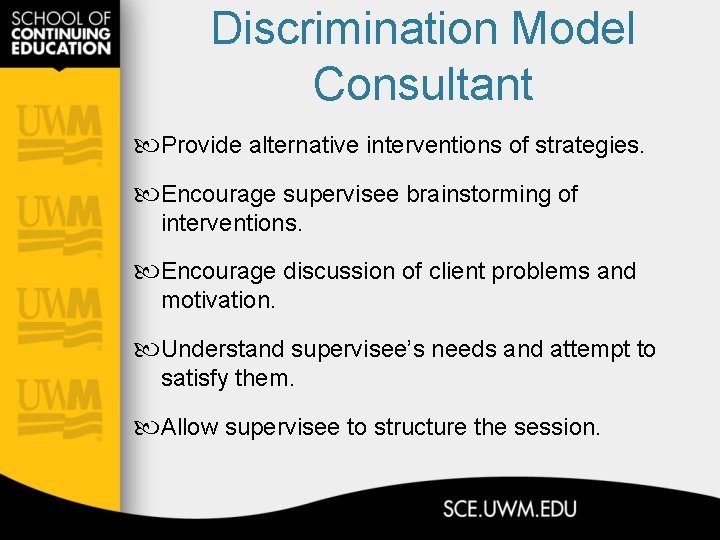 SCHOOL OF CONTINUING EDUCATION

UWM

UWM

UWM

UWM

Discrimination Model Consultant

Provide alternative interventions of strategies.

Encourage supervisee brainstorming of interventions.

Encourage discussion of client problems and motivation.

Understand supervisee's needs and attempt to satisfy them.

Allow supervisee to structure the session.

SCE.UWM.EDU